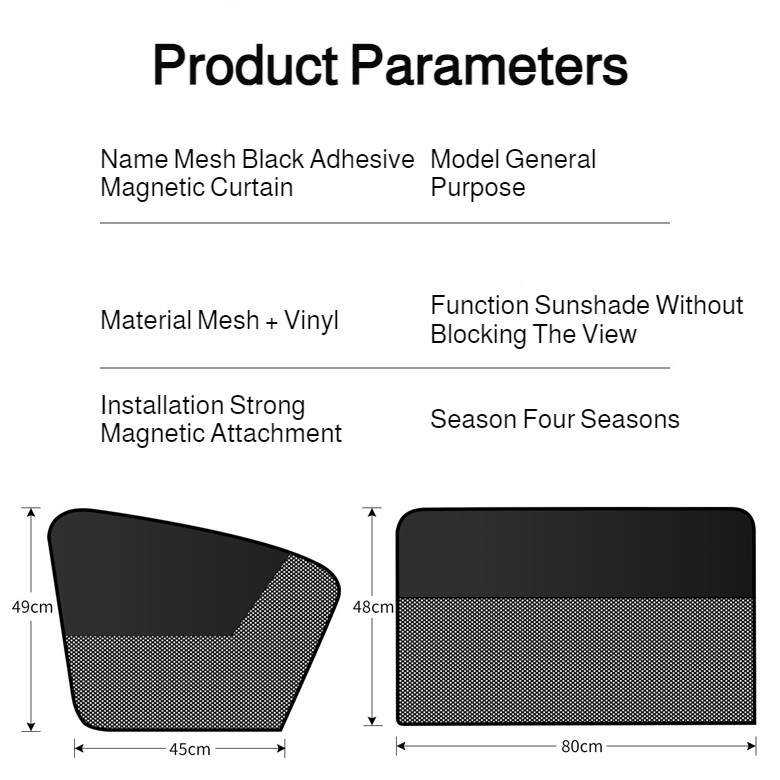 Product Parameters

Name Mesh Black Adhesive Magnetic Curtain

Model General Purpose

Material Mesh + Vinyl

Function Sunshade Without Blocking The View

Installation Strong Magnetic Attachment

Season Four Seasons

49cm

45cm

48cm

80cm